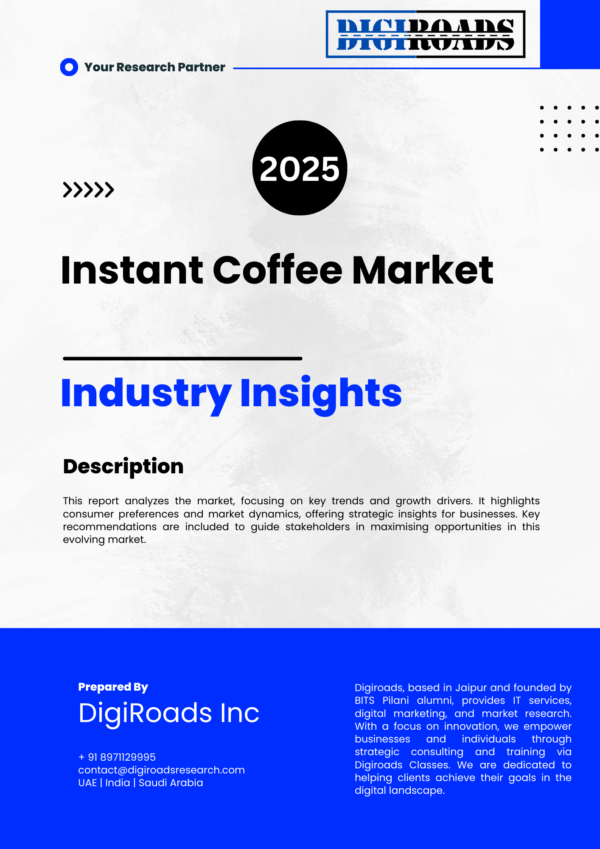 DIGIROADS

Your Research Partner

2025

>>>>>

Instant Coffee Market

Industry Insights

Description

This report analyzes the market, focusing on key trends and growth drivers. It highlights consumer preferences and market dynamics, offering strategic insights for businesses. Key recommendations are included to guide stakeholders in maximising opportunities in this evolving market.

Prepared By

DigiRoads Inc

+ 91 8971129995
contact@digiroadsresearch.com
UAE | India | Saudi Arabia

Digiroads, based in Jaipur and founded by BITS Pilani alumni, provides IT services, digital marketing, and market research. With a focus on innovation, we empower businesses and individuals through strategic consulting and training via Digiroads Classes. We are dedicated to helping clients achieve their goals in the digital landscape.